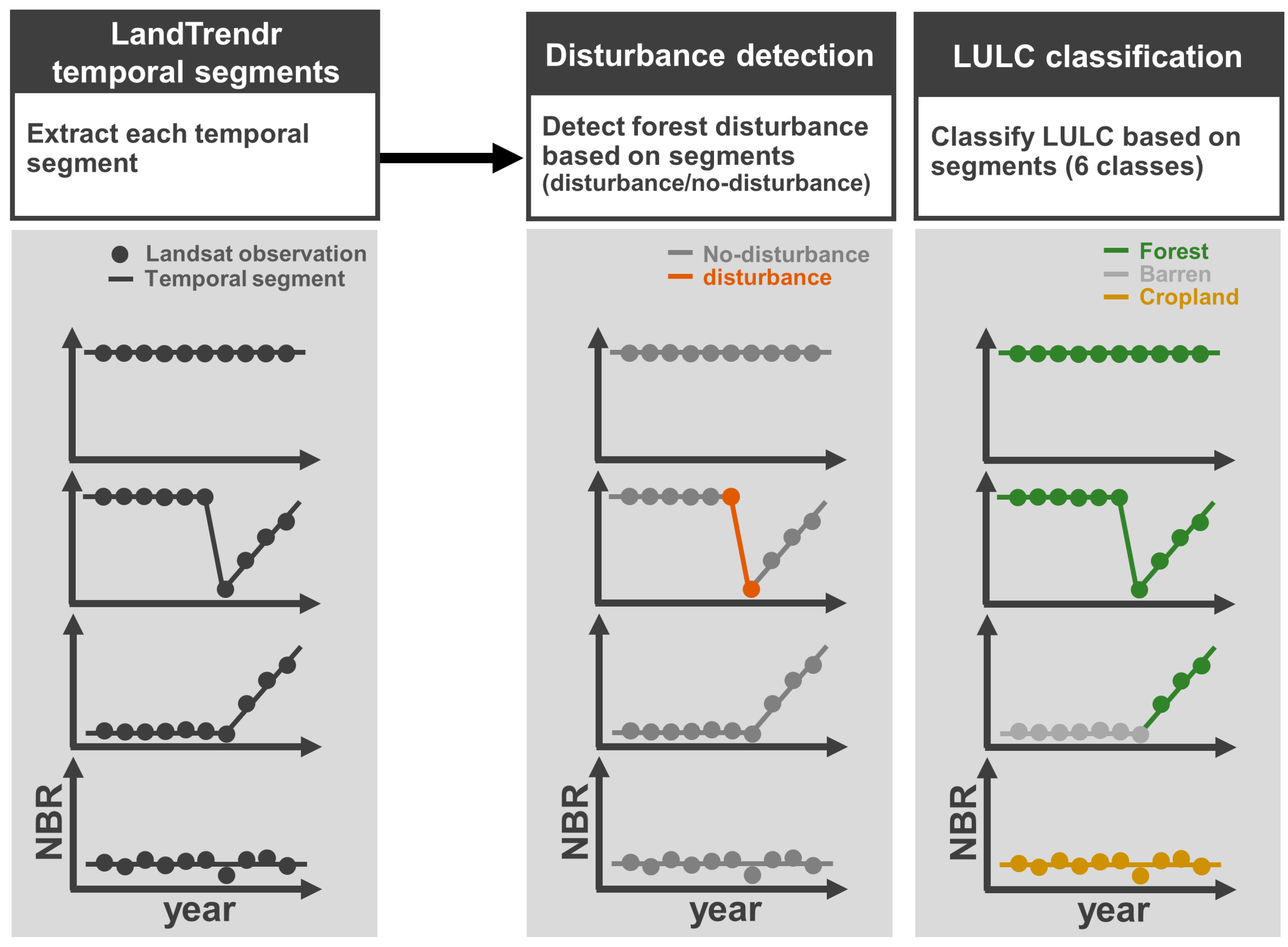 LandTrendr temporal segments

Extract each temporal segment

Landsat observation
Temporal segment

NBR
year

Disturbance detection

Detect forest disturbance based on segments (disturbance/no-disturbance)

No-disturbance
disturbance

NBR
year

LULC classification

Classify LULC based on segments (6 classes)

Forest
Barren
Cropland

NBR
year